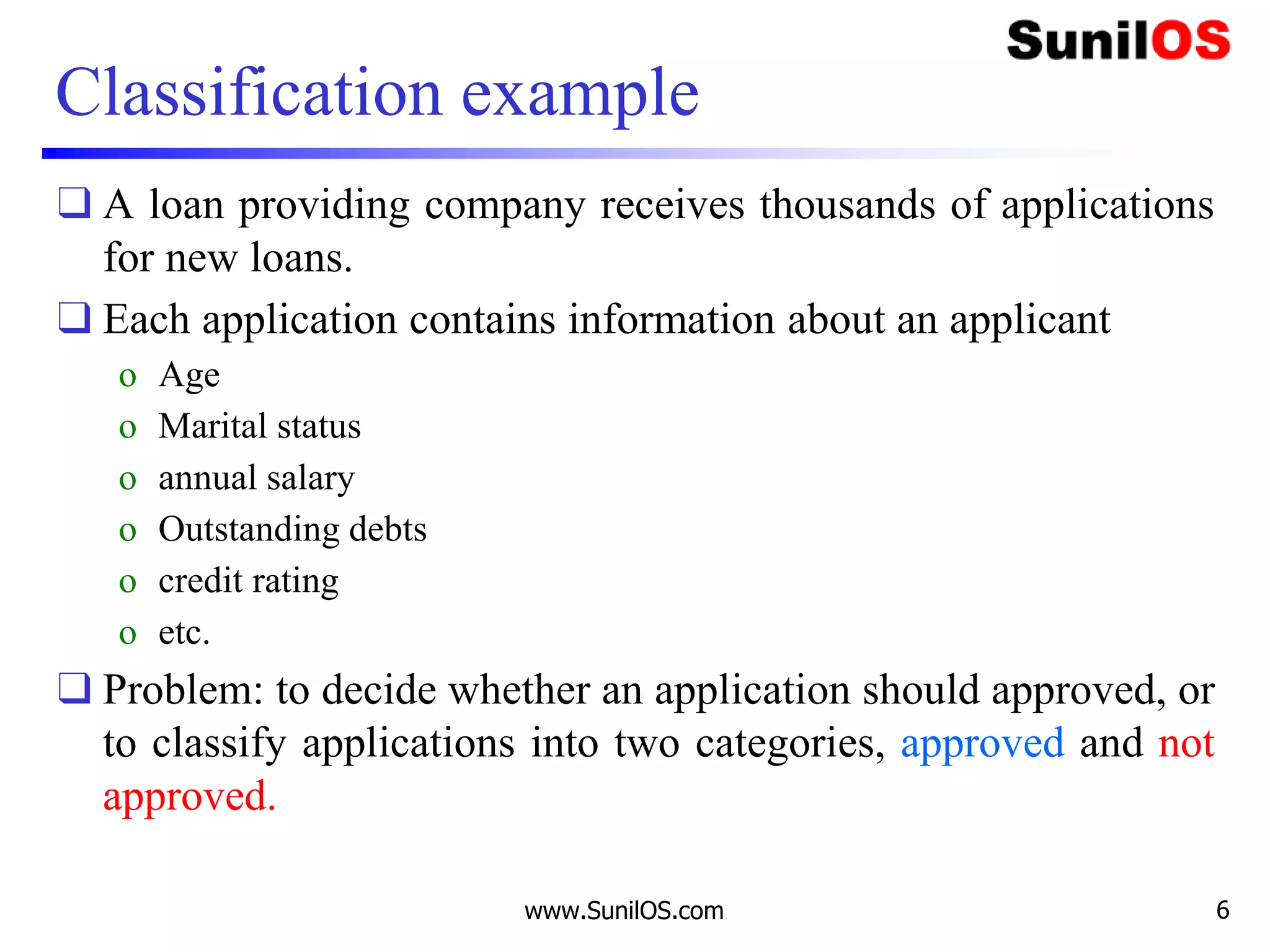 SunilOS

Classification example

❑ A loan providing company receives thousands of applications for new loans.

❑ Each application contains information about an applicant

o Age
o Marital status
o annual salary
o Outstanding debts
o credit rating
o etc.

❑ Problem: to decide whether an application should approved, or to classify applications into two categories, approved and not approved.

www.SunilOS.com

6